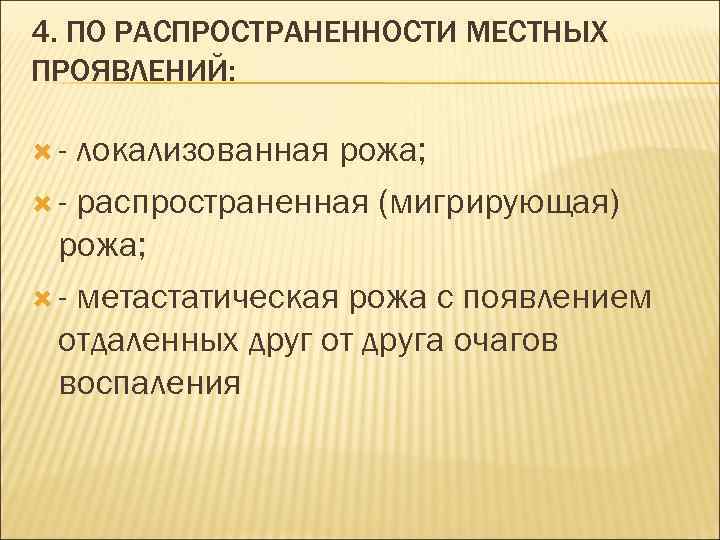 4. ПО РАСПРОСТРАНЕННОСТИ МЕСТНЫХ ПРОЯВЛЕНИЙ:

- локализованная рожа;

- распространенная (мигрирующая) рожа;

- метастатическая рожа с появлением отдаленных друг от друга очагов воспаления